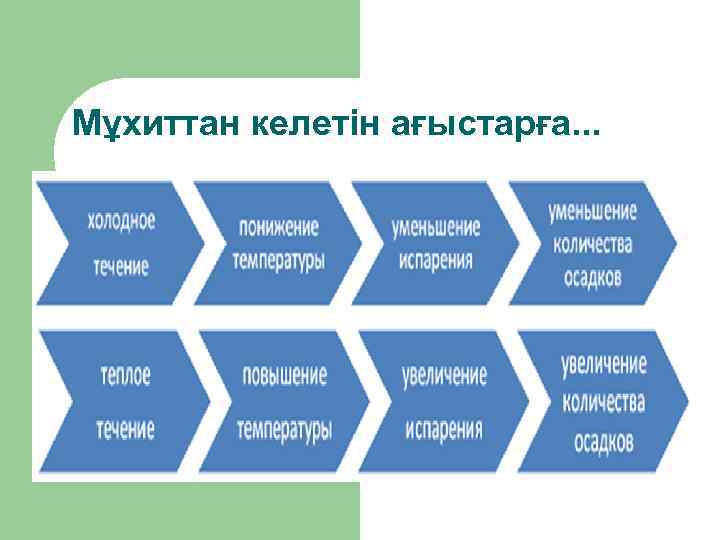 Мұхиттан келетін ағыстарға...

холодное течение

понижение температуры

уменьшение испарения

уменьшение количества осадков

теплое течение

повышение температуры

увеличение испарения

увеличение количества осадков